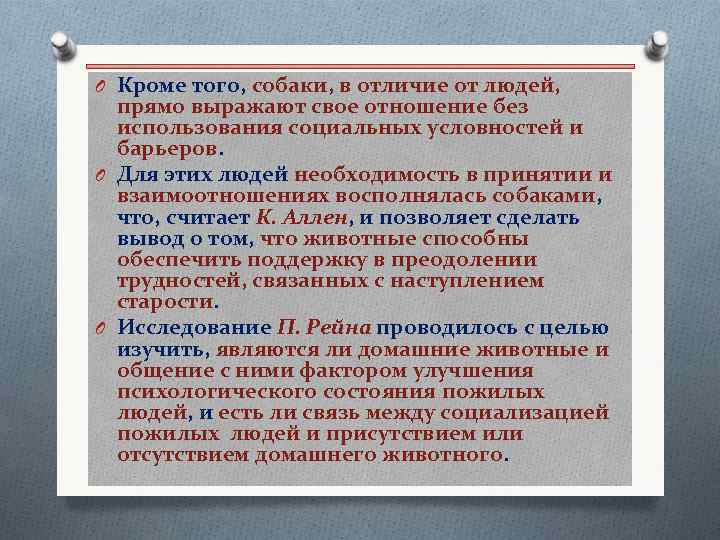 Кроме того, собаки, в отличие от людей, прямо выражают свое отношение без использования социальных условностей и барьеров.

Для этих людей необходимость в принятии и взаимоотношениях восполнялась собаками, что, считает К. Аллен, и позволяет сделать вывод о том, что животные способны обеспечить поддержку в преодолении трудностей, связанных с наступлением старости.

Исследование П. Рейна проводилось с целью изучить, являются ли домашние животные и общение с ними фактором улучшения психологического состояния пожилых людей, и есть ли связь между социализацией пожилых людей и присутствием или отсутствием домашнего животного.